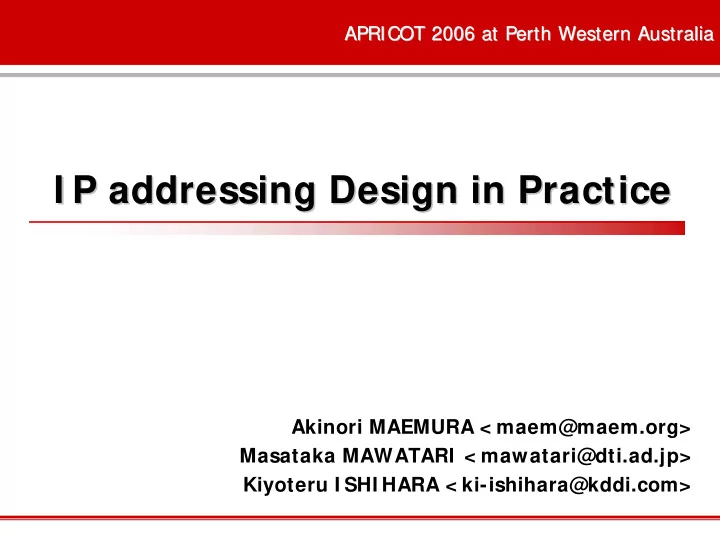 APRICOT 2006 at Perth Western Australia

IP addressing Design in Practice

Akinori MAEMURA <maem@maem.org>
Masataka MAWATARI <mawatari@dti.ad.jp>
Kiyoteru ISHIHARA <ki-ishihara@kddi.com>